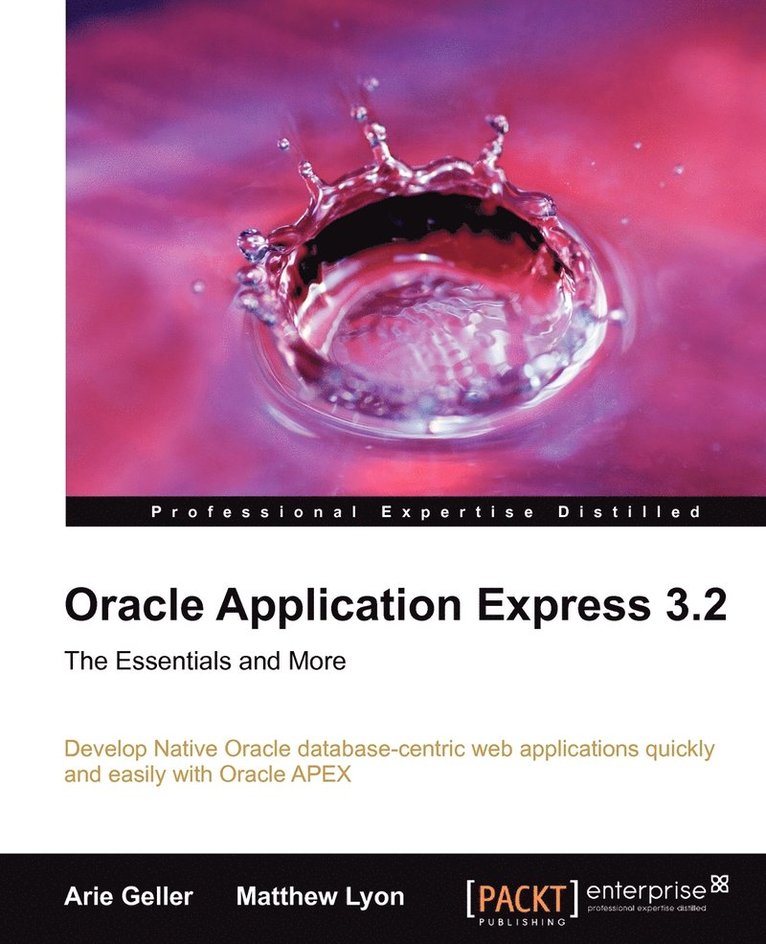 Professional Expertise Distilled

Oracle Application Express 3.2

The Essentials and More

Develop Native Oracle database-centric web applications quickly and easily with Oracle APEX

Arie Geller Matthew Lyon

[PACKT] PUBLISHING enterprise professional expertise distilled